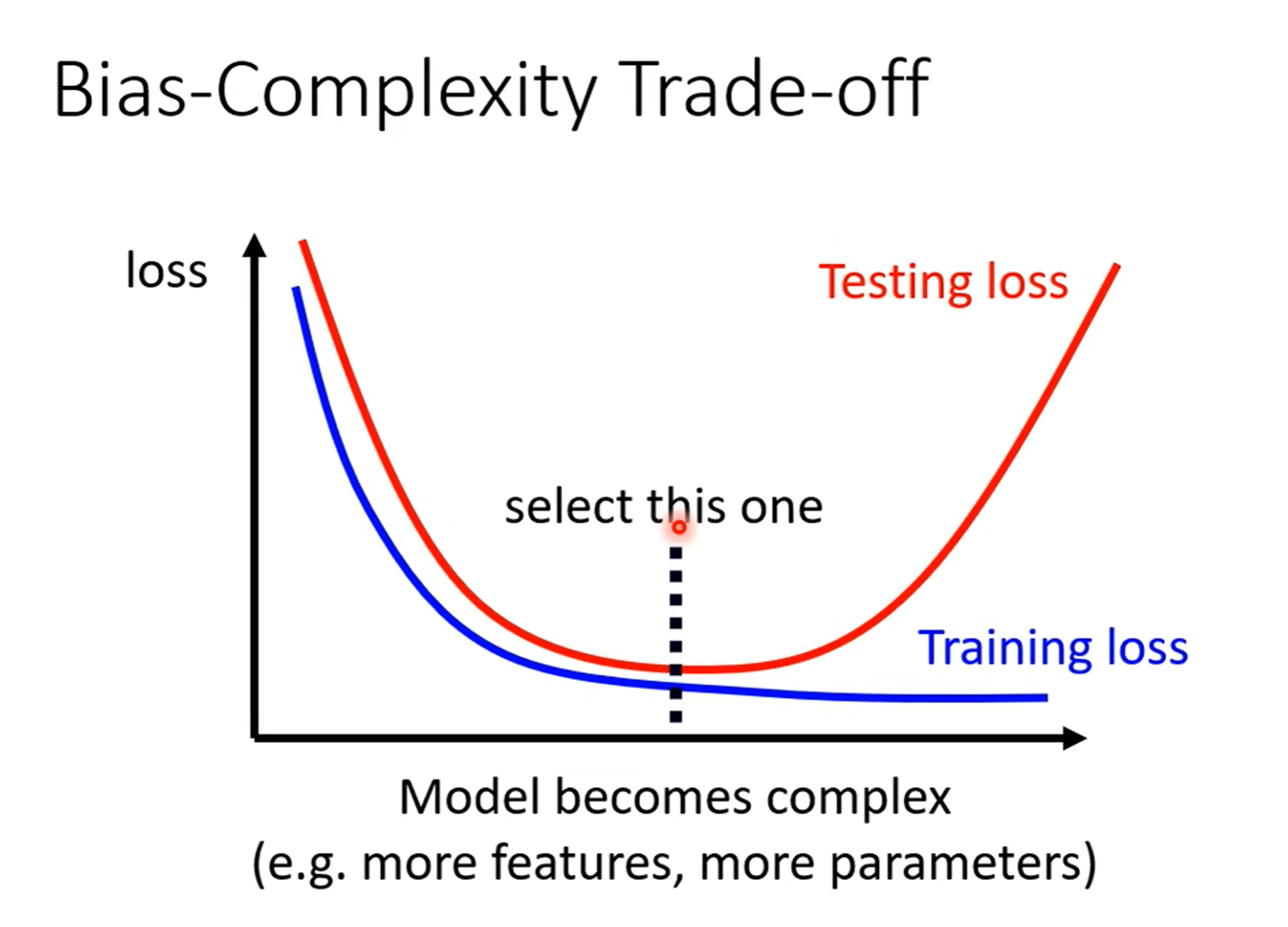 Bias-Complexity Trade-off

loss

Testing loss

select this one

Training loss

Model becomes complex
(e.g. more features, more parameters)